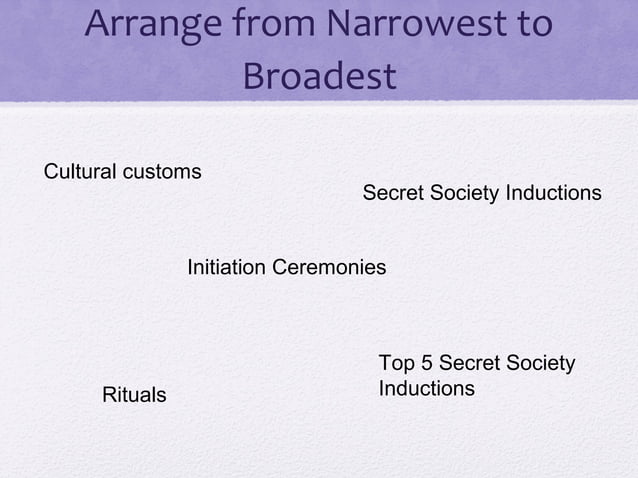 Arrange from Narrowest to Broadest

Cultural customs

Secret Society Inductions

Initiation Ceremonies

Top 5 Secret Society Inductions

Rituals